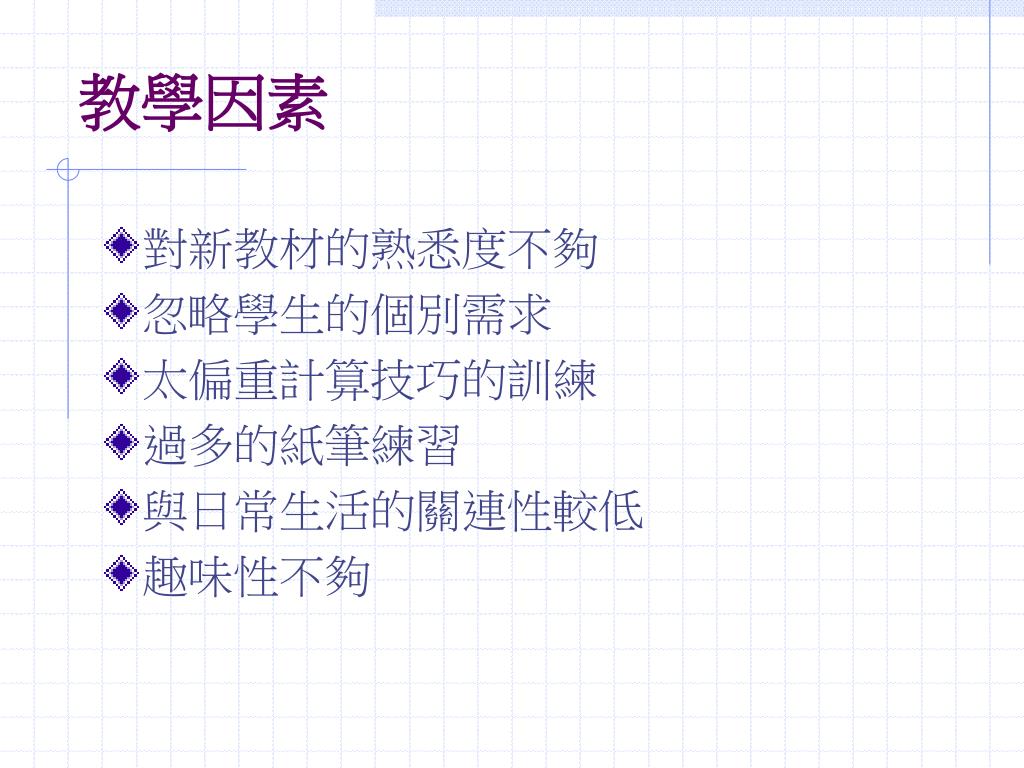 教學因素

對新教材的熟悉度不夠

忽略學生的個別需求

太偏重計算技巧的訓練

過多的紙筆練習

與日常生活的關連性較低

趣味性不夠